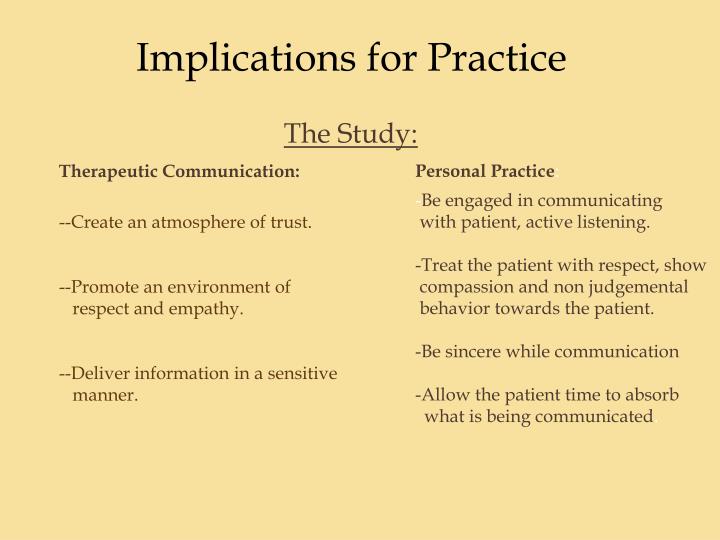 Implications for Practice

The Study:

Therapeutic Communication:

--Create an atmosphere of trust.

--Promote an environment of respect and empathy.

--Deliver information in a sensitive manner.

Personal Practice

-Be engaged in communicating with patient, active listening.

-Treat the patient with respect, show compassion and non judgemental behavior towards the patient.

-Be sincere while communication

-Allow the patient time to absorb what is being communicated